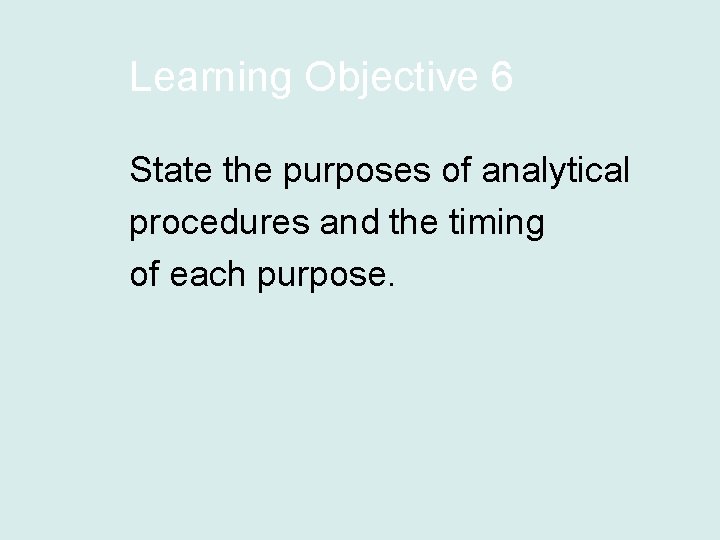 Learning Objective 6

State the purposes of analytical procedures and the timing of each purpose.